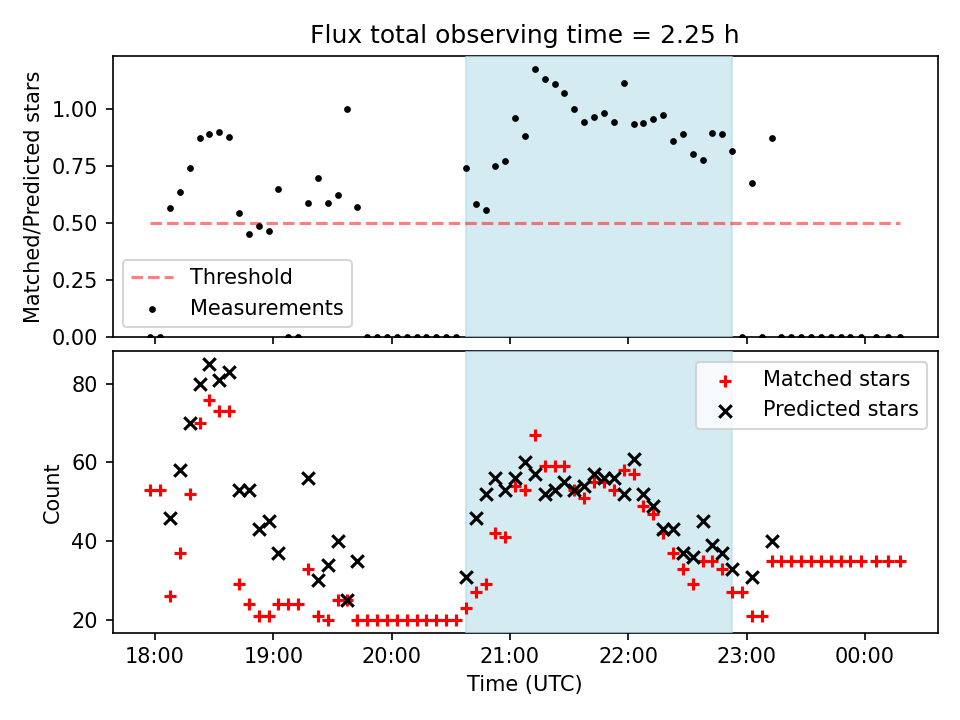 Flux total observing time = 2.25 h

Matched/Predicted stars

1.00
0.75
0.50
0.25
0.00

Threshold
Measurements

Count

80
60
40
20

Matched stars
Predicted stars

18:00
19:00
20:00
21:00
22:00
23:00
00:00

Time (UTC)